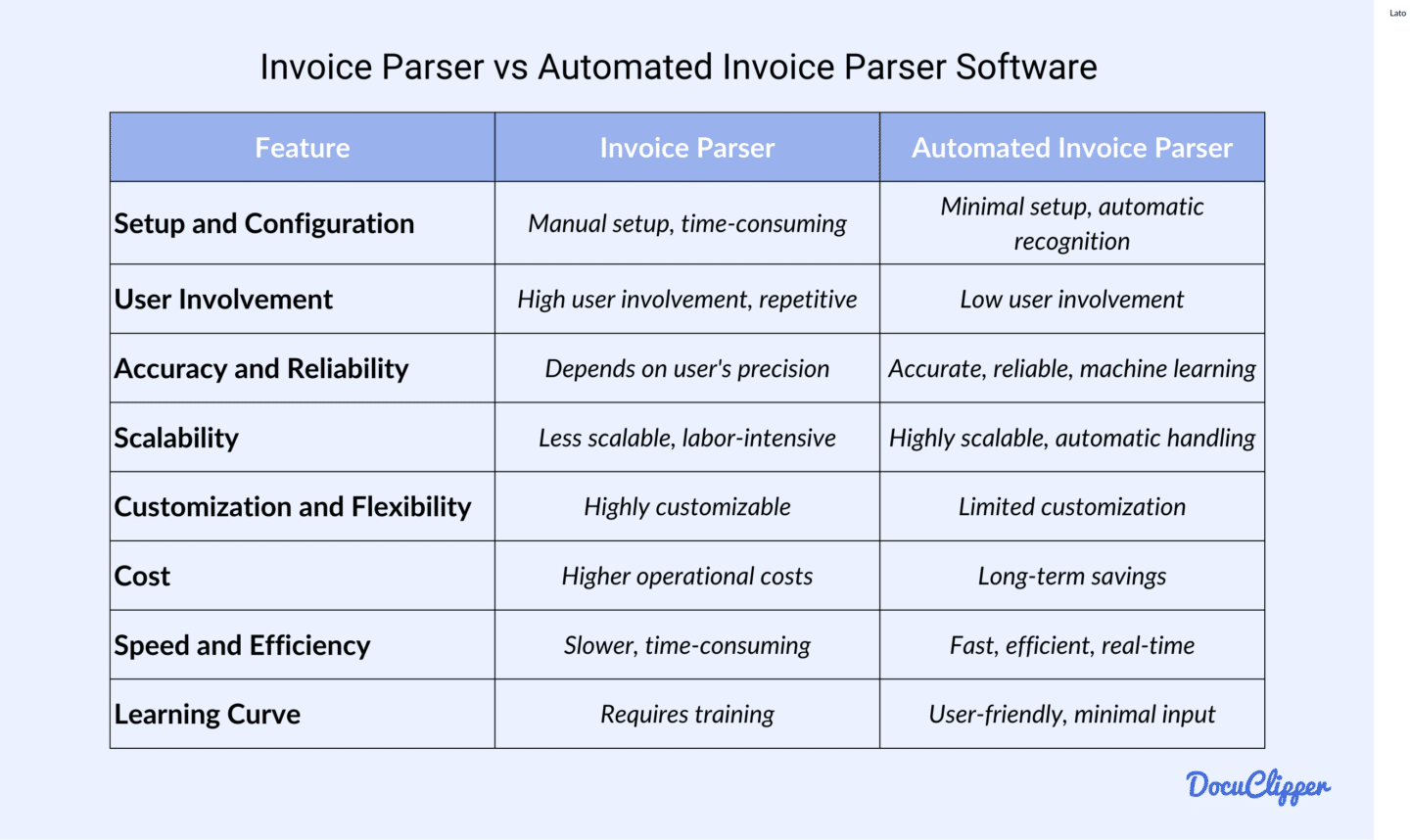 Lato

Invoice Parser vs Automated Invoice Parser Software

| Feature | Invoice Parser | Automated Invoice Parser |
|---|---|---|
| Setup and Configuration | Manual setup, time-consuming | Minimal setup, automatic recognition |
| User Involvement | High user involvement, repetitive | Low user involvement |
| Accuracy and Reliability | Depends on user's precision | Accurate, reliable, machine learning |
| Scalability | Less scalable, labor-intensive | Highly scalable, automatic handling |
| Customization and Flexibility | Highly customizable | Limited customization |
| Cost | Higher operational costs | Long-term savings |
| Speed and Efficiency | Slower, time-consuming | Fast, efficient, real-time |
| Learning Curve | Requires training | User-friendly, minimal input |

DocuClipper